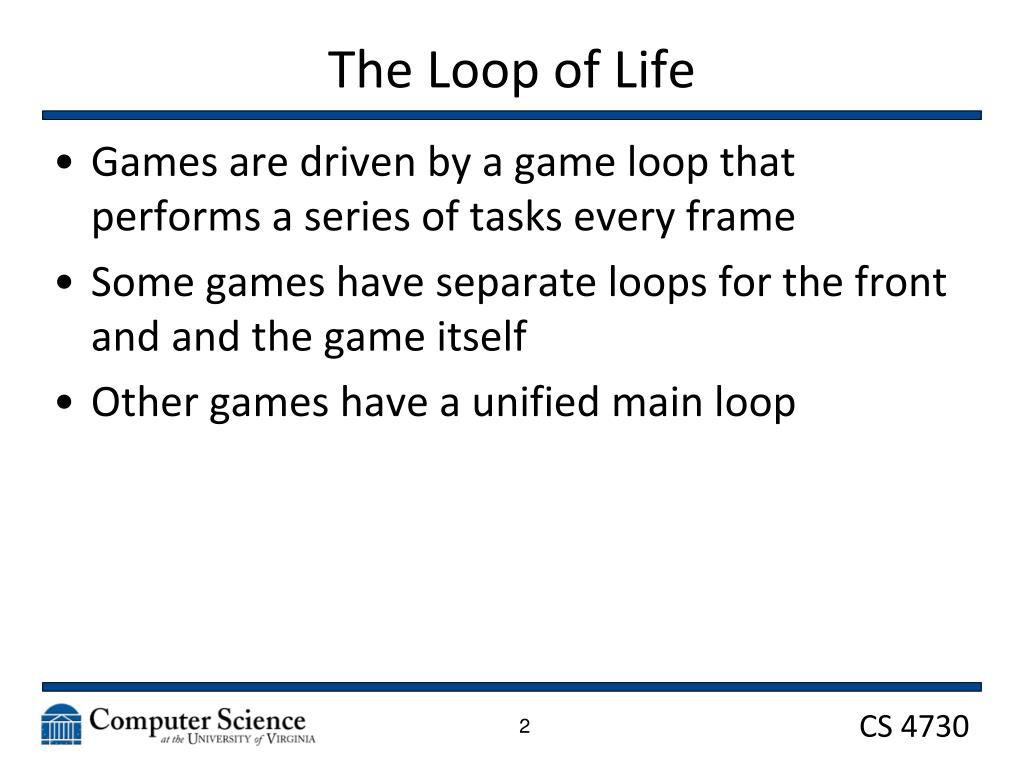 The Loop of Life

• Games are driven by a game loop that performs a series of tasks every frame
• Some games have separate loops for the front and and the game itself
• Other games have a unified main loop

Computer Science at the University of Virginia

2

CS 4730